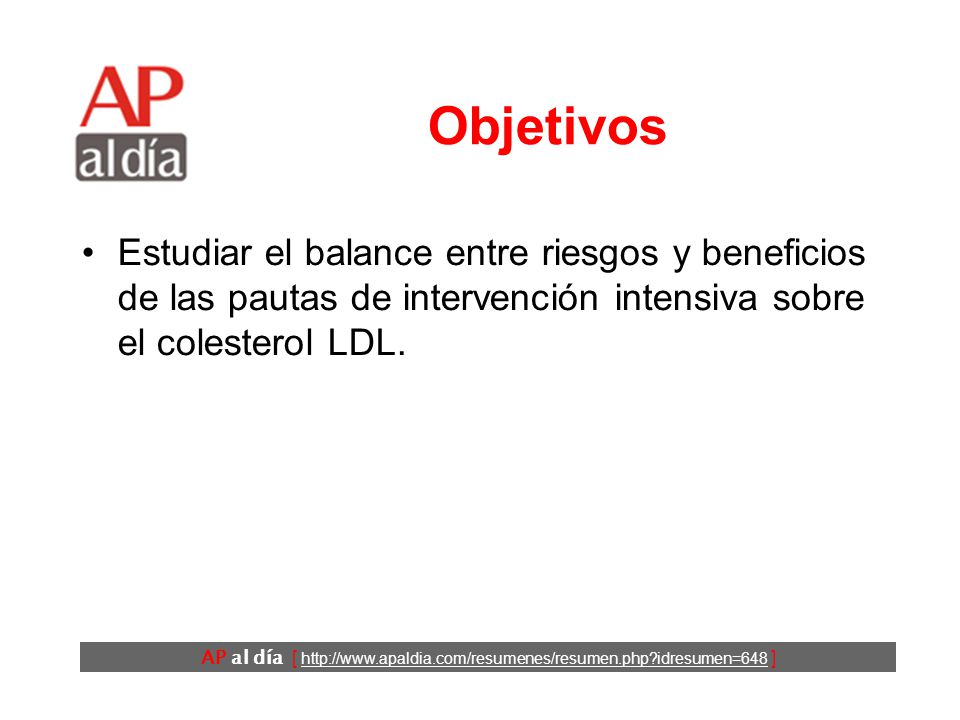 AP
al día

Objetivos

• Estudiar el balance entre riesgos y beneficios de las pautas de intervención intensiva sobre el colesterol LDL.

AP al día [ http://www.apaldia.com/resumenes/resumen.php?idresumen=648 ]